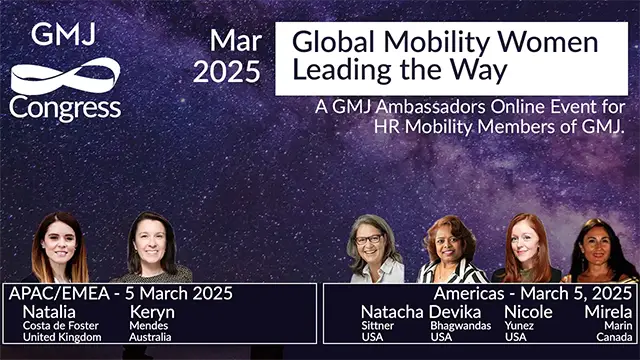 GMJ
Congress

Mar
2025

Global Mobility Women Leading the Way

A GMJ Ambassadors Online Event for HR Mobility Members of GMJ.

APAC/EMEA - 5 March 2025

Natalia
Costa de Foster
United Kingdom

Keryn
Mendes
Australia

Americas - March 5, 2025

Natacha
Sittner
USA

Devika
Bhagwandas
USA

Nicole
Yunez
USA

Mirela
Marin
Canada